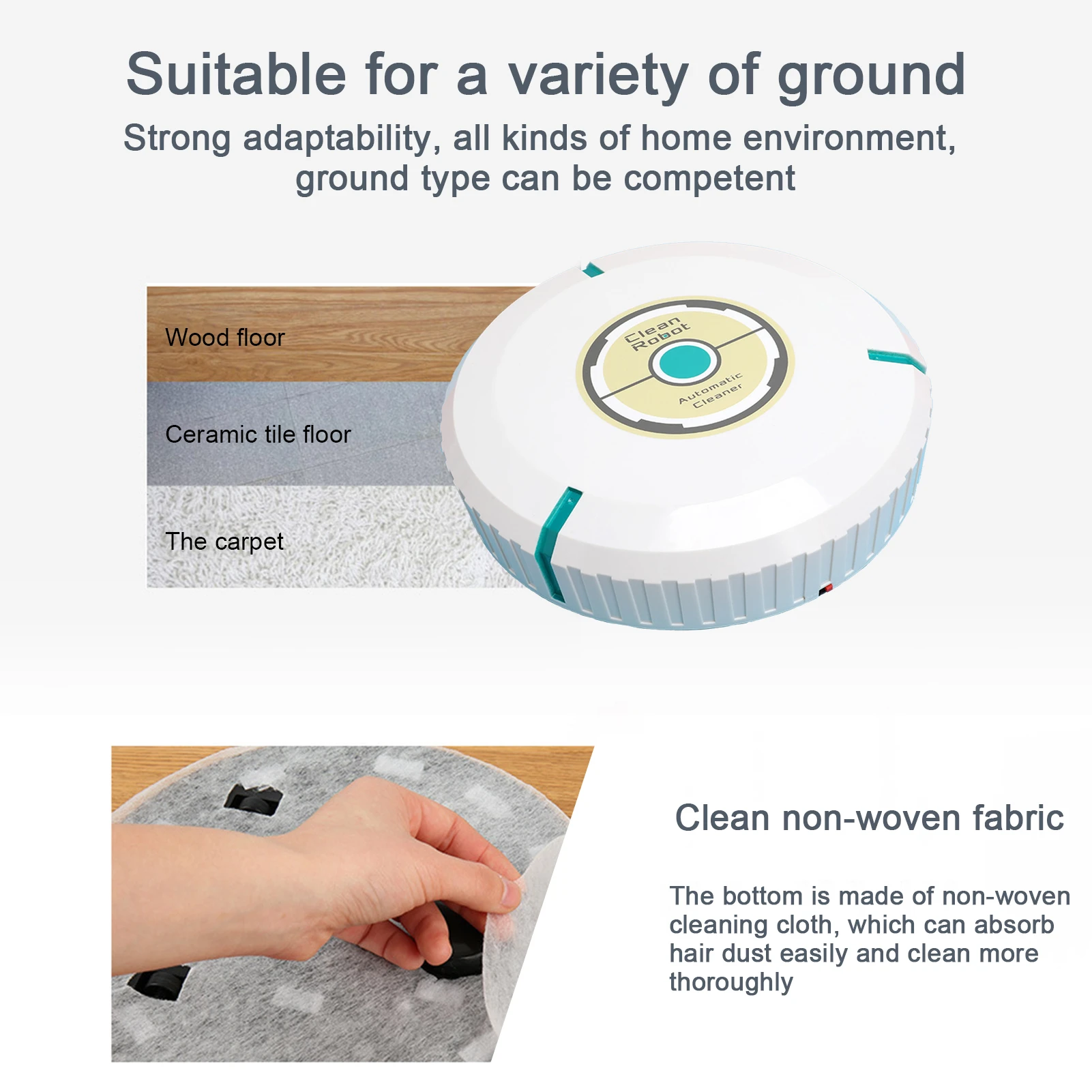 Suitable for a variety of ground

Strong adaptability, all kinds of home environment, ground type can be competent

Wood floor

Ceramic tile floor

The carpet

Clean Robot

Automatic Cleaner

Clean non-woven fabric

The bottom is made of non-woven cleaning cloth, which can absorb hair dust easily and clean more thoroughly